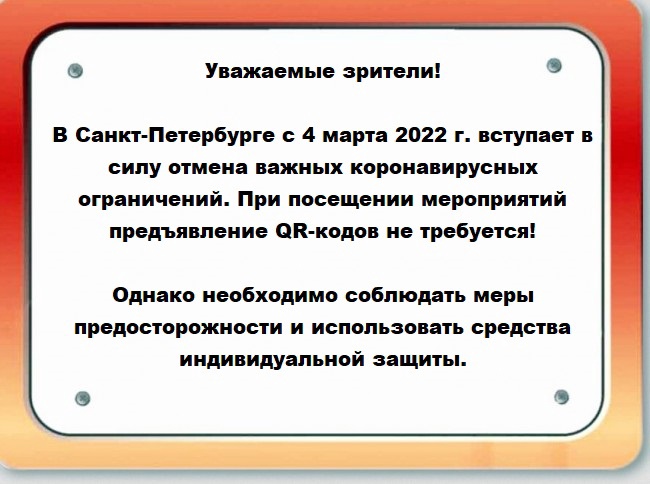 Уважаемые зрители!

В Санкт-Петербурге с 4 марта 2022 г. вступает в силу отмена важных коронавирусных ограничений. При посещении мероприятий предъявление QR-кодов не требуется!

Однако необходимо соблюдать меры предосторожности и использовать средства индивидуальной защиты.